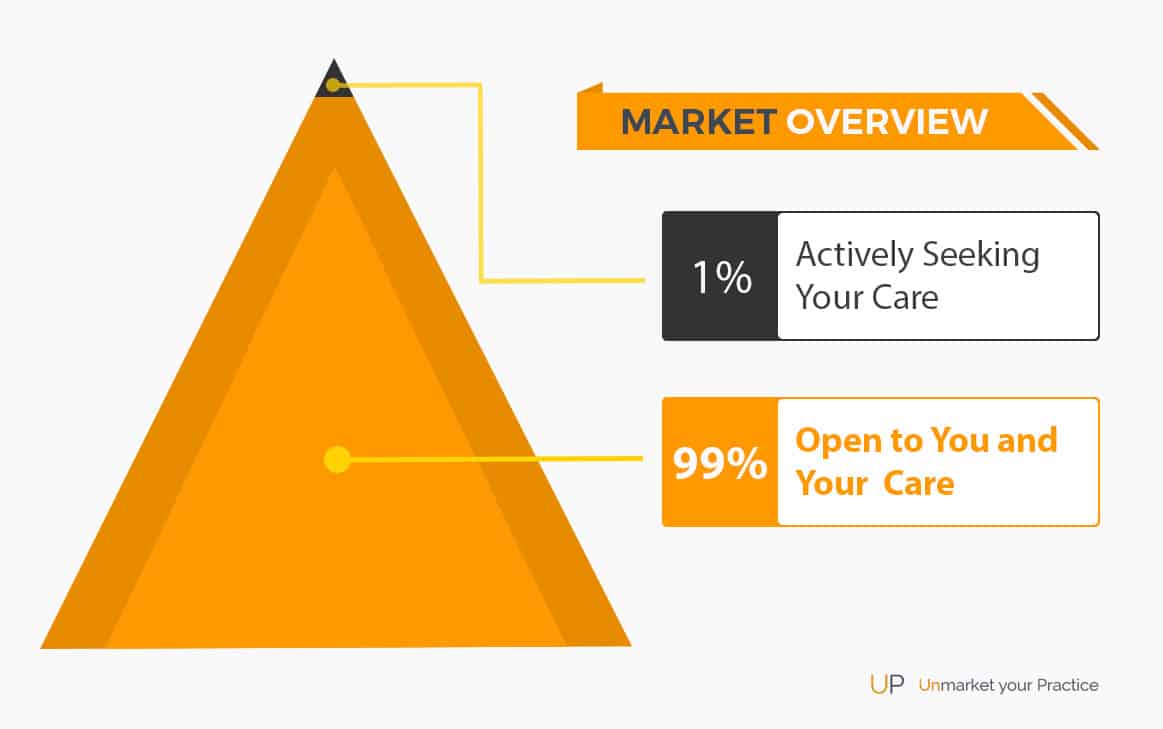 MARKET OVERVIEW

1% Actively Seeking Your Care

99% Open to You and Your Care

UP Unmarket your Practice